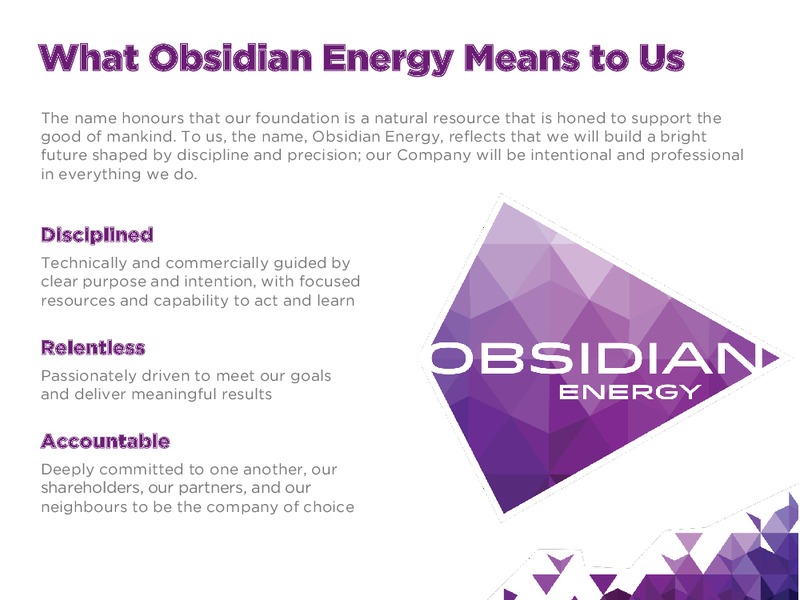 What Obsidian Energy Means to Us

The name honours that our foundation is a natural resource that is honed to support the good of mankind. To us, the name, Obsidian Energy, reflects that we will build a bright future shaped by discipline and precision; our Company will be intentional and professional in everything we do.

Disciplined

Technically and commercially guided by clear purpose and intention, with focused resources and capability to act and learn

Relentless

Passionately driven to meet our goals and deliver meaningful results

Accountable

Deeply committed to one another, our shareholders, our partners, and our neighbours to be the company of choice

OBSIDIAN
ENERGY